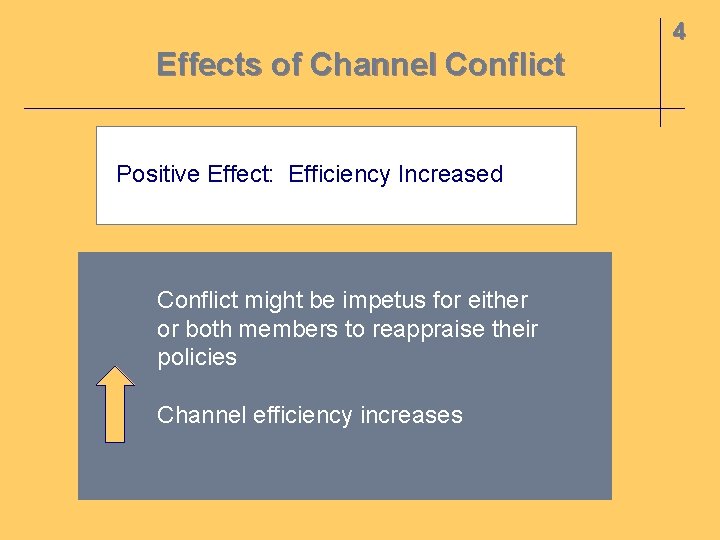 4

Effects of Channel Conflict

Positive Effect: Efficiency Increased

Conflict might be impetus for either or both members to reappraise their policies

Channel efficiency increases